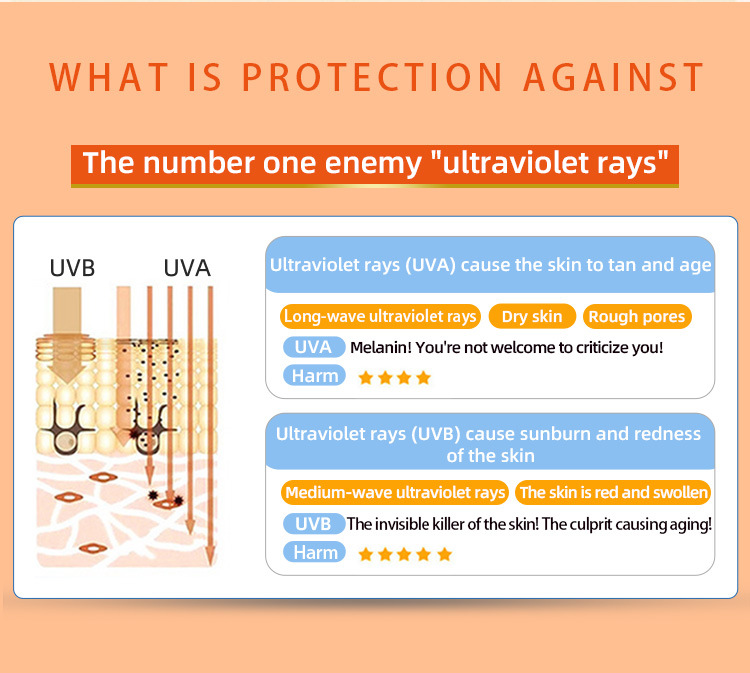 WHAT IS PROTECTION AGAINST

The number one enemy "ultraviolet rays"

UVB UVA

Ultraviolet rays (UVA) cause the skin to tan and age

Long-wave ultraviolet rays Dry skin Rough pores

UVA Melanin! You're not welcome to criticize you!

Harm ★★★★

Ultraviolet rays (UVB) cause sunburn and redness of the skin

Medium-wave ultraviolet rays The skin is red and swollen

UVB The invisible killer of the skin! The culprit causing aging!

Harm ★★★★★